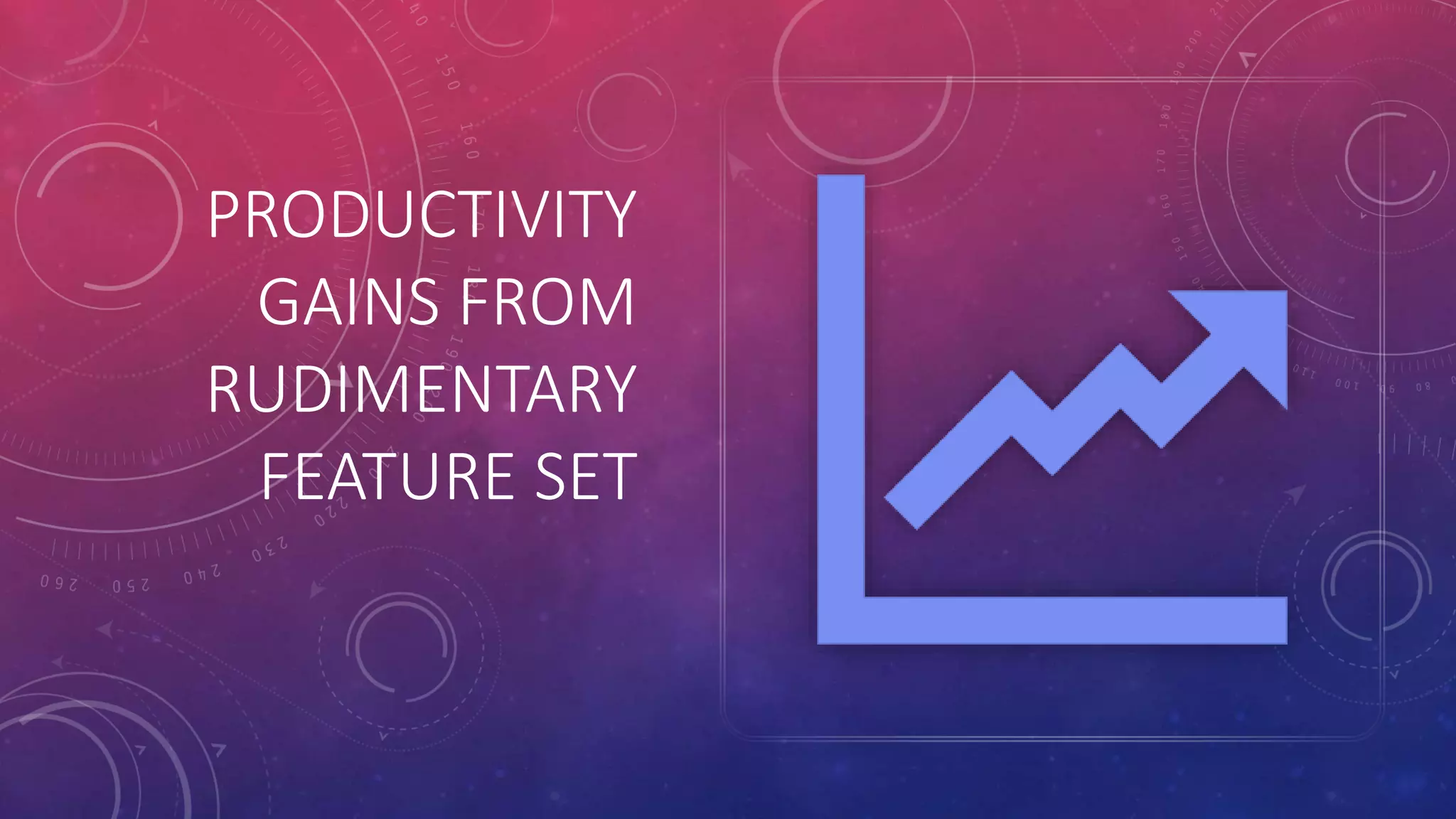 PRODUCTIVITY GAINS FROM RUDIMENTARY FEATURE SET